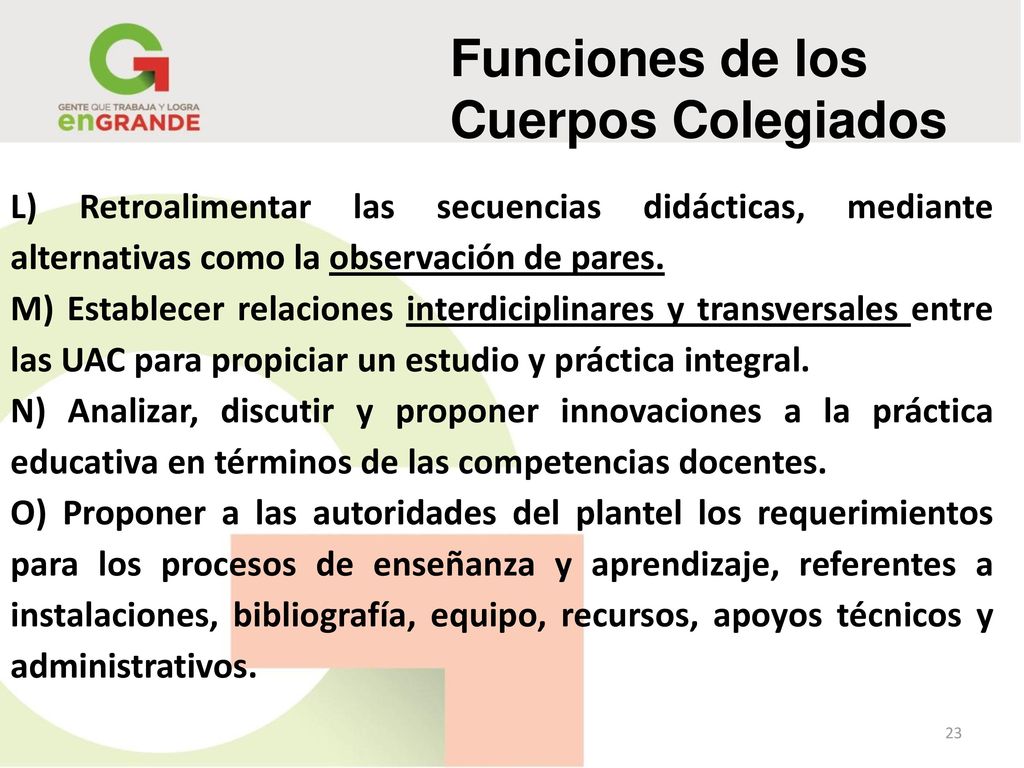 GENTE QUE TRABAJA Y LOGRA
enGRANDE

Funciones de los Cuerpos Colegiados

L) Retroalimentar las secuencias didácticas, mediante alternativas como la observación de pares.

M) Establecer relaciones interdiciplinares y transversales entre las UAC para propiciar un estudio y práctica integral.

N) Analizar, discutir y proponer innovaciones a la práctica educativa en términos de las competencias docentes.

O) Proponer a las autoridades del plantel los requerimientos para los procesos de enseñanza y aprendizaje, referentes a instalaciones, bibliografía, equipo, recursos, apoyos técnicos y administrativos.

23